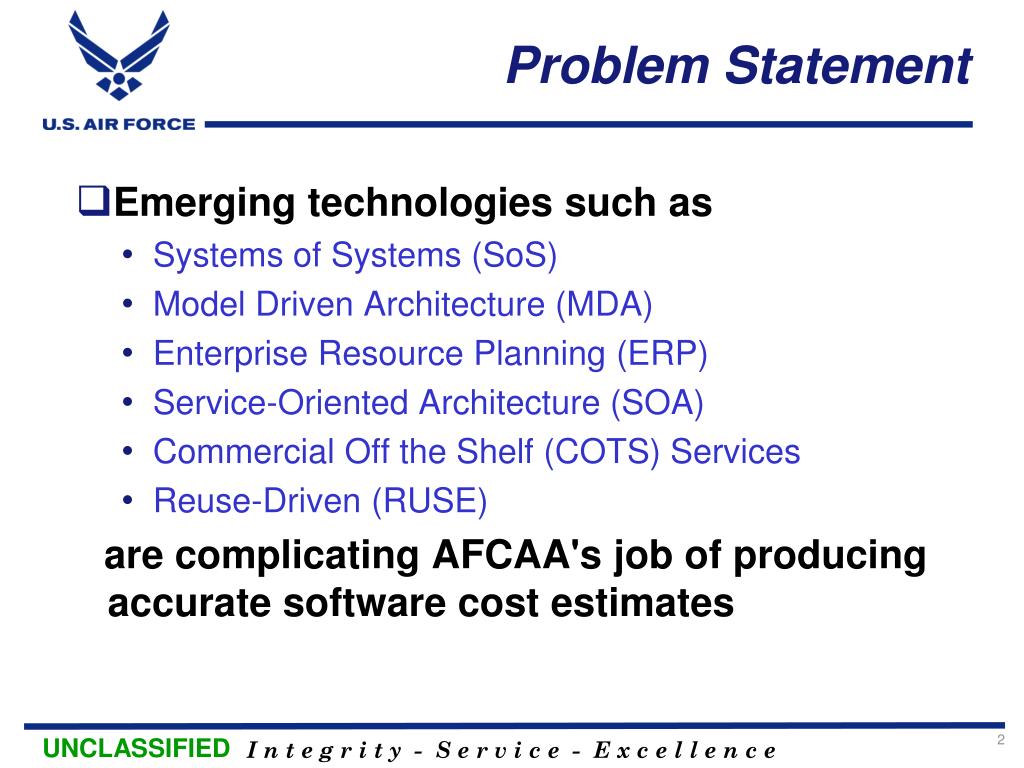 U.S. AIR FORCE

Problem Statement

❑Emerging technologies such as
• Systems of Systems (SoS)
• Model Driven Architecture (MDA)
• Enterprise Resource Planning (ERP)
• Service-Oriented Architecture (SOA)
• Commercial Off the Shelf (COTS) Services
• Reuse-Driven (RUSE)

are complicating AFCAA's job of producing accurate software cost estimates

UNCLASSIFIED Integrity - Service - Excellence

2